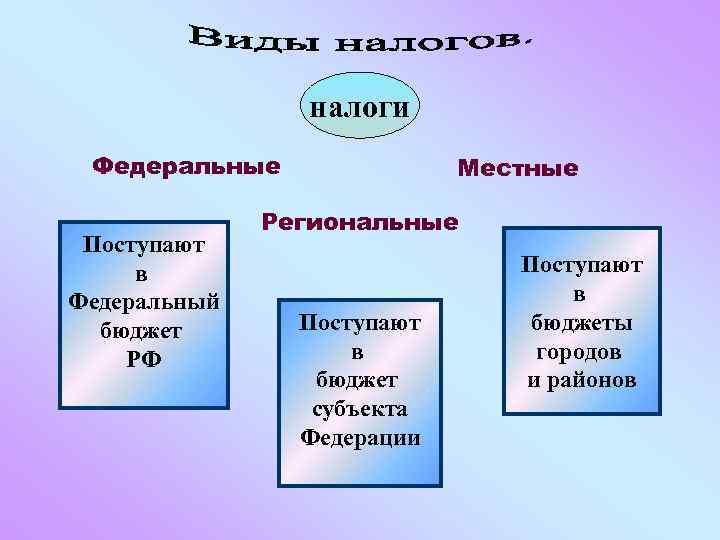 Виды налогов.

налоги

Федеральные

Местные

Региональные

Поступают в Федеральный бюджет РФ

Поступают в бюджет субъекта Федерации

Поступают в бюджеты городов и районов